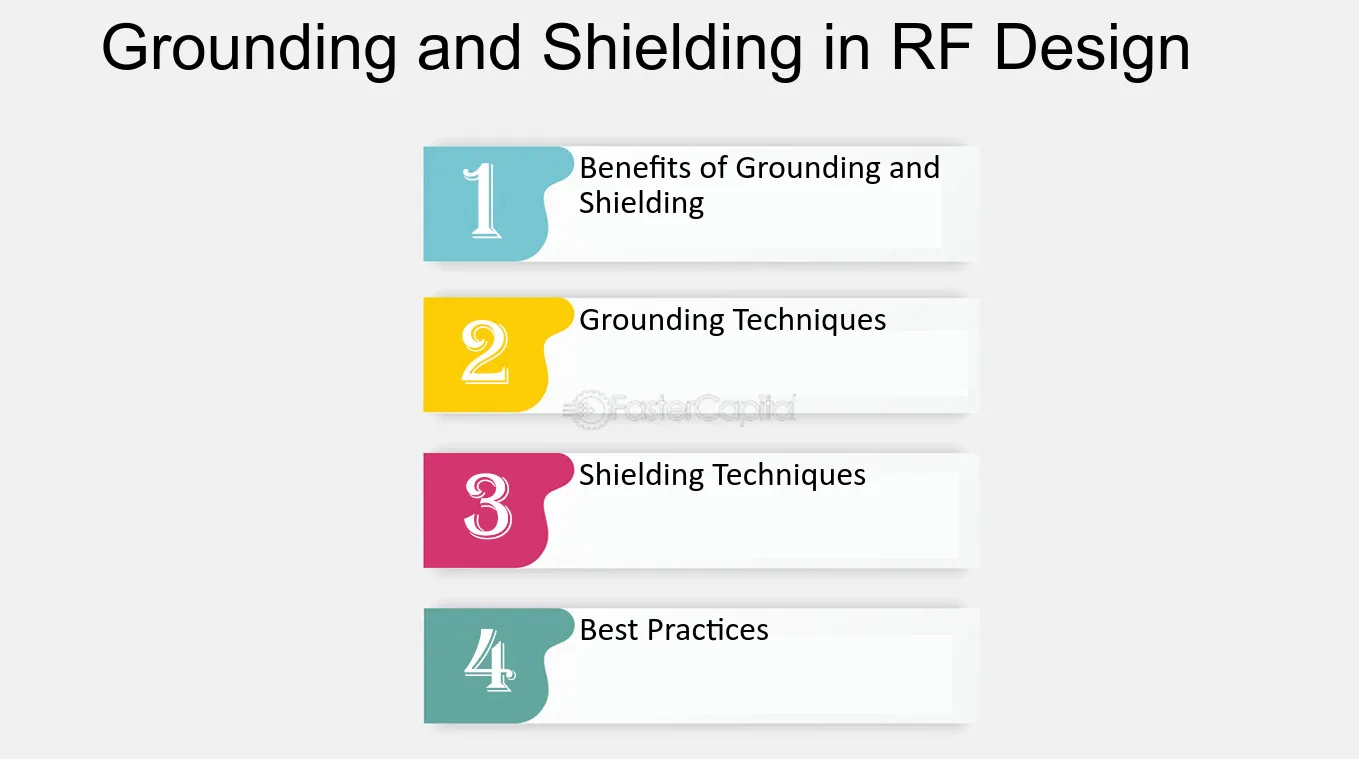 Grounding and Shielding in RF Design

1 Benefits of Grounding and Shielding

2 Grounding Techniques

FasterCapital

3 Shielding Techniques

4 Best Practices